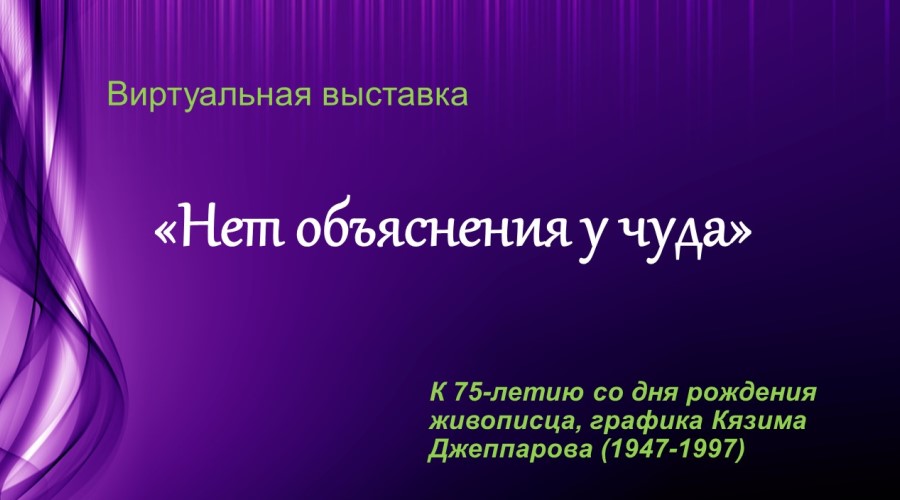 Виртуальная выставка

«Нет объяснения у чуда»

К 75-летию со дня рождения живописца, графика Кязима Джеппарова (1947-1997)